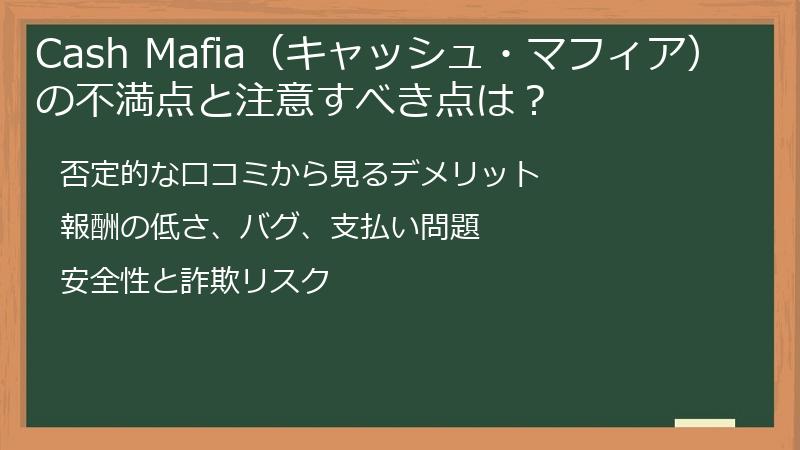 Cash Mafia（キャッシュ・マフィア）の不満点と注意すべき点は？

否定的な口コミから見るデメリット

報酬の低さ、バグ、支払い問題

安全性と詐欺リスク